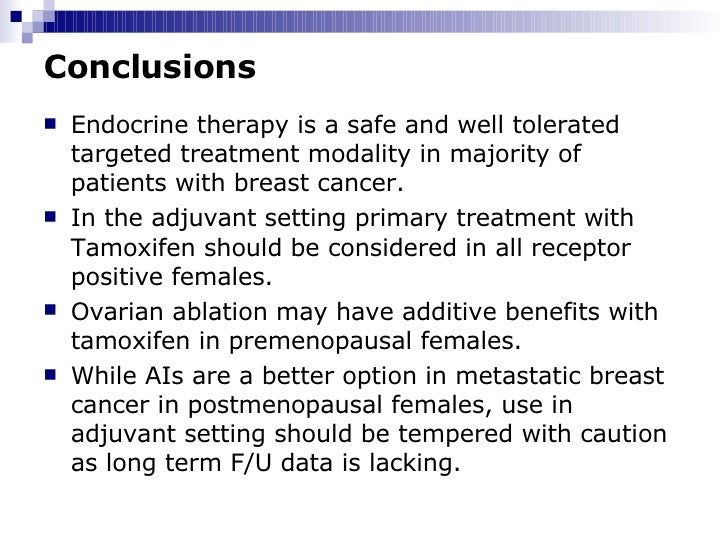 Conclusions

- Endocrine therapy is a safe and well tolerated targeted treatment modality in majority of patients with breast cancer.
- In the adjuvant setting primary treatment with Tamoxifen should be considered in all receptor positive females.
- Ovarian ablation may have additive benefits with tamoxifen in premenopausal females.
- While AIs are a better option in metastatic breast cancer in postmenopausal females, use in adjuvant setting should be tempered with caution as long term F/U data is lacking.